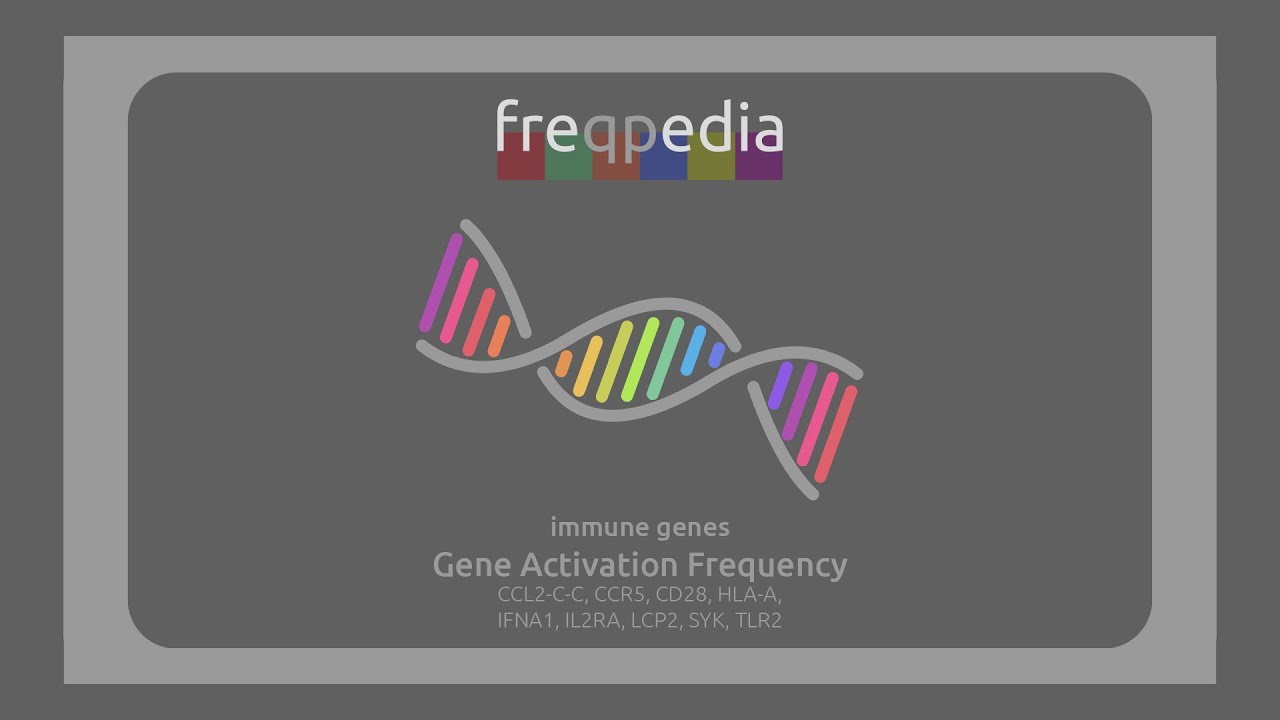 freqpedia

immune genes

Gene Activation Frequency

CCL2-C-C, CCR5, CD28, HLA-A, IFNA1, IL2RA, LCP2, SYK, TLR2